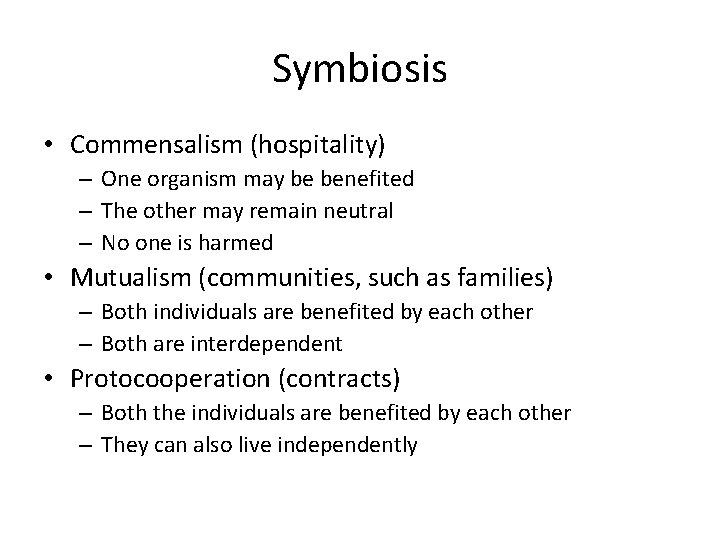 Symbiosis

• Commensalism (hospitality)
  – One organism may be benefited
  – The other may remain neutral
  – No one is harmed
• Mutualism (communities, such as families)
  – Both individuals are benefited by each other
  – Both are interdependent
• Protocooperation (contracts)
  – Both the individuals are benefited by each other
  – They can also live independently